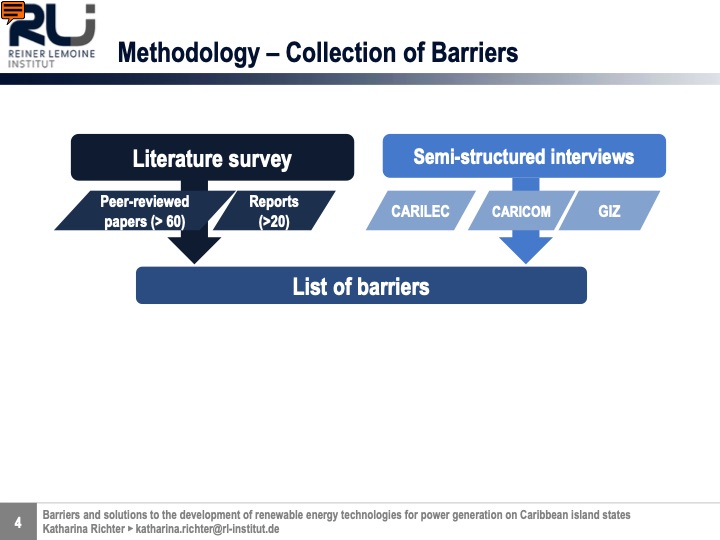 RLI
REINER LEMOINE INSTITUT

Methodology – Collection of Barriers

Literature survey

Peer-reviewed papers (> 60)

Reports (>20)

Semi-structured interviews

CARILEC

CARICOM

GIZ

List of barriers

4

Barriers and solutions to the development of renewable energy technologies for power generation on Caribbean island states
Katharina Richter ▸ katharina.richter@rl-institut.de